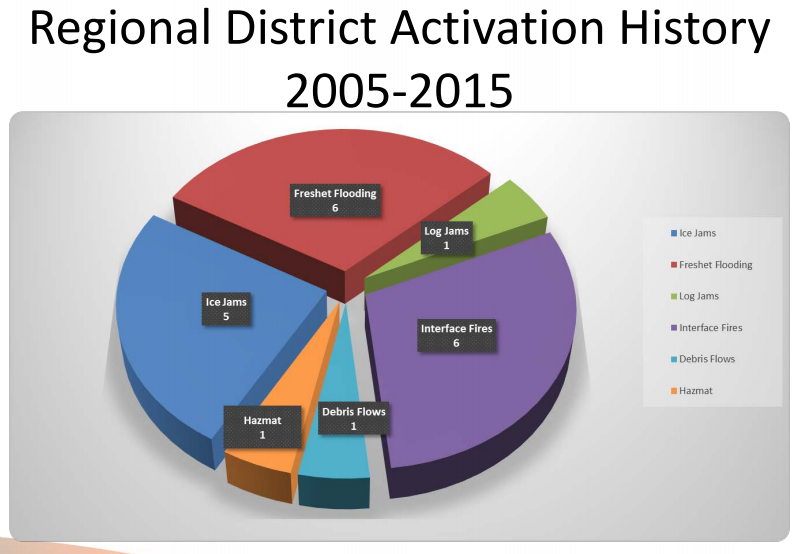 Regional District Activation History 2005-2015

Freshet Flooding
6

Log Jams
1

Ice Jams
5

Interface Fires
6

Hazmat
1

Debris Flows
1

Ice Jams
Freshet Flooding
Log Jams
Interface Fires
Debris Flows
Hazmat